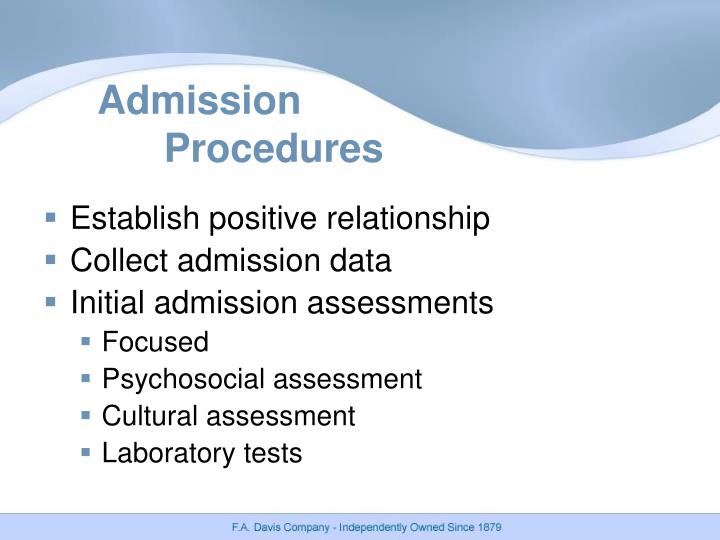 Admission Procedures

- Establish positive relationship
- Collect admission data
- Initial admission assessments
  - Focused
  - Psychosocial assessment
  - Cultural assessment
  - Laboratory tests

F.A. Davis Company - Independently Owned Since 1879